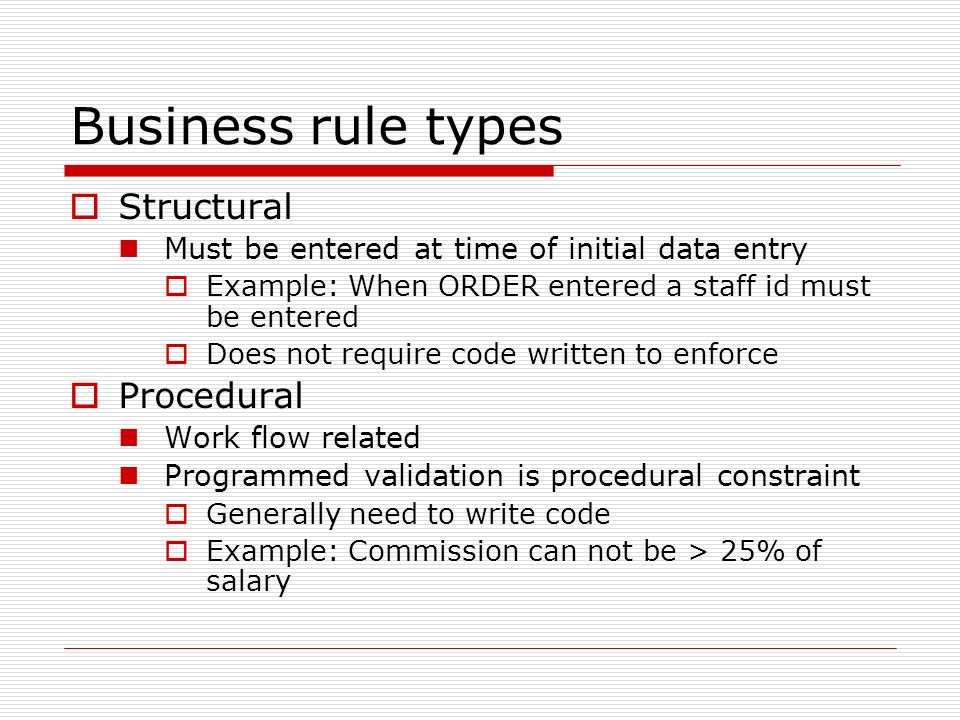 Business rule types

Structural
Must be entered at time of initial data entry
Example: When ORDER entered a staff id must be entered
Does not require code written to enforce

Procedural
Work flow related
Programmed validation is procedural constraint
Generally need to write code
Example: Commission can not be > 25% of salary